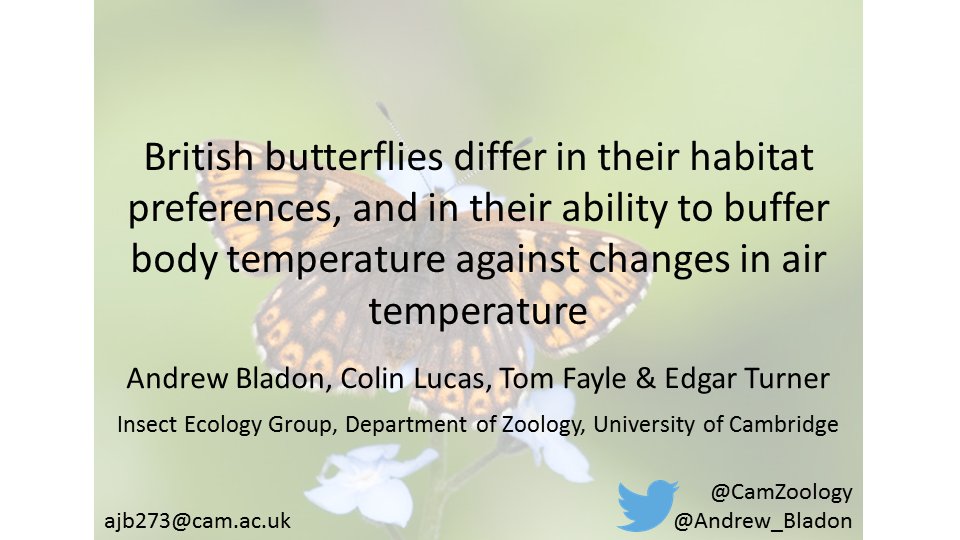 British butterflies differ in their habitat preferences, and in their ability to buffer body temperature against changes in air temperature

Andrew Bladon, Colin Lucas, Tom Fayle & Edgar Turner

Insect Ecology Group, Department of Zoology, University of Cambridge

ajb273@cam.ac.uk

@CamZoology
@Andrew_Bladon